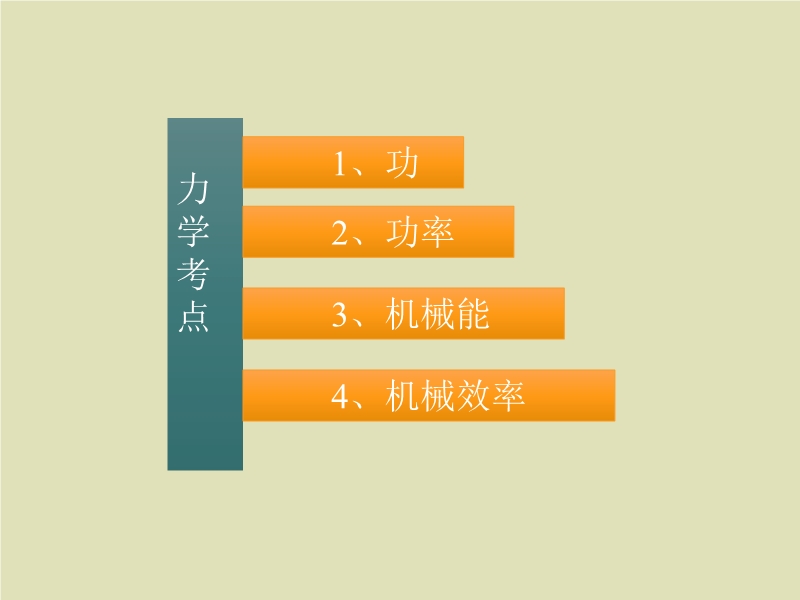 力学考点

1、功

2、功率

3、机械能

4、机械效率